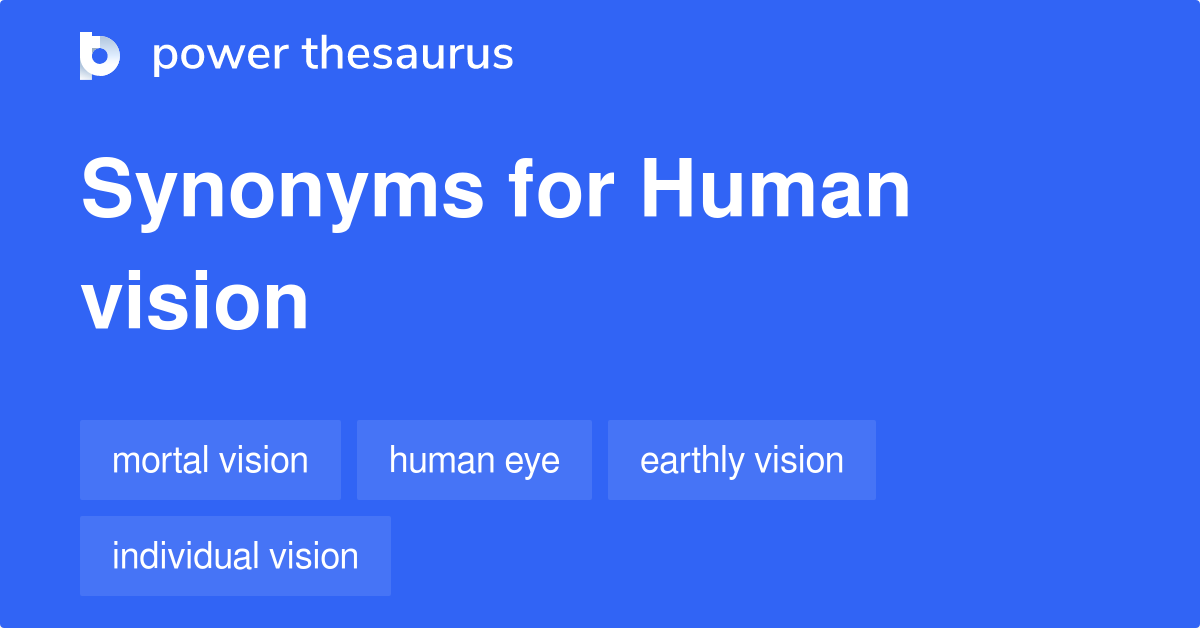 power thesaurus

Synonyms for Human vision

mortal vision
human eye
earthly vision
individual vision